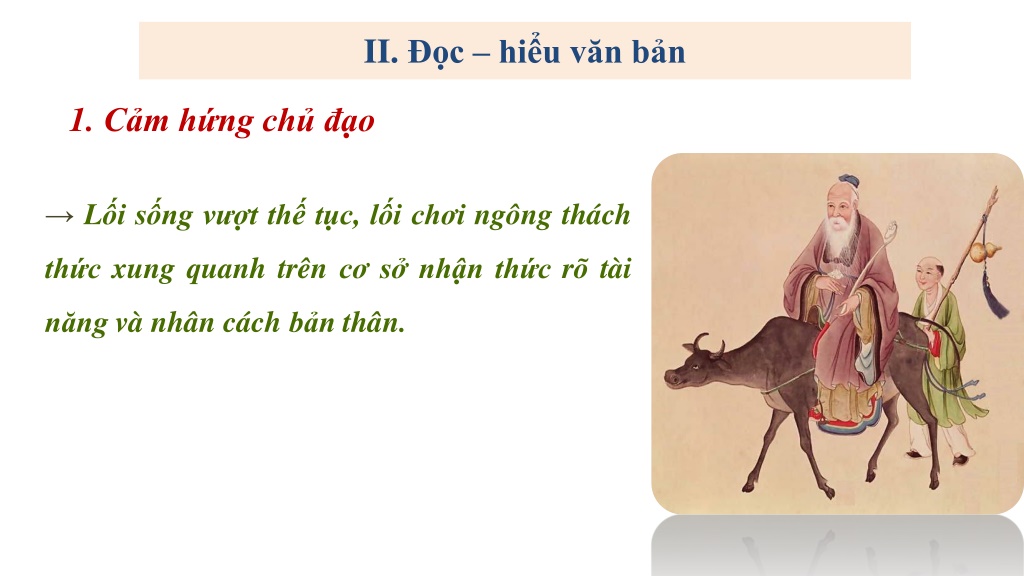 II. Đọc – hiểu văn bản

1. Cảm hứng chủ đạo

→ Lối sống vượt thế tục, lối chơi ngông thách thức xung quanh trên cơ sở nhận thức rõ tài năng và nhân cách bản thân.